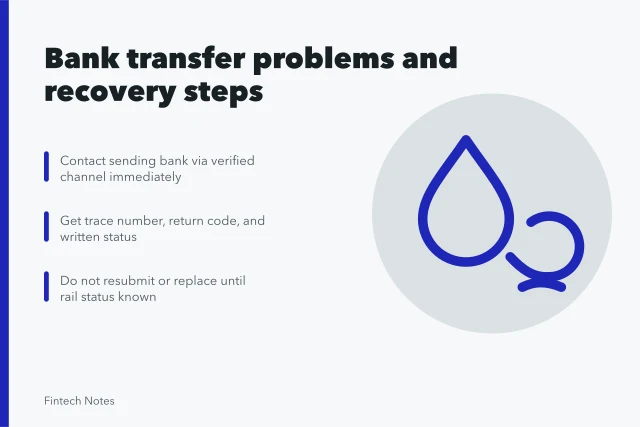 Bank transfer problems and recovery steps

Contact sending bank via verified channel immediately

Get trace number, return code, and written status

Do not resubmit or replace until rail status known

Fintech Notes